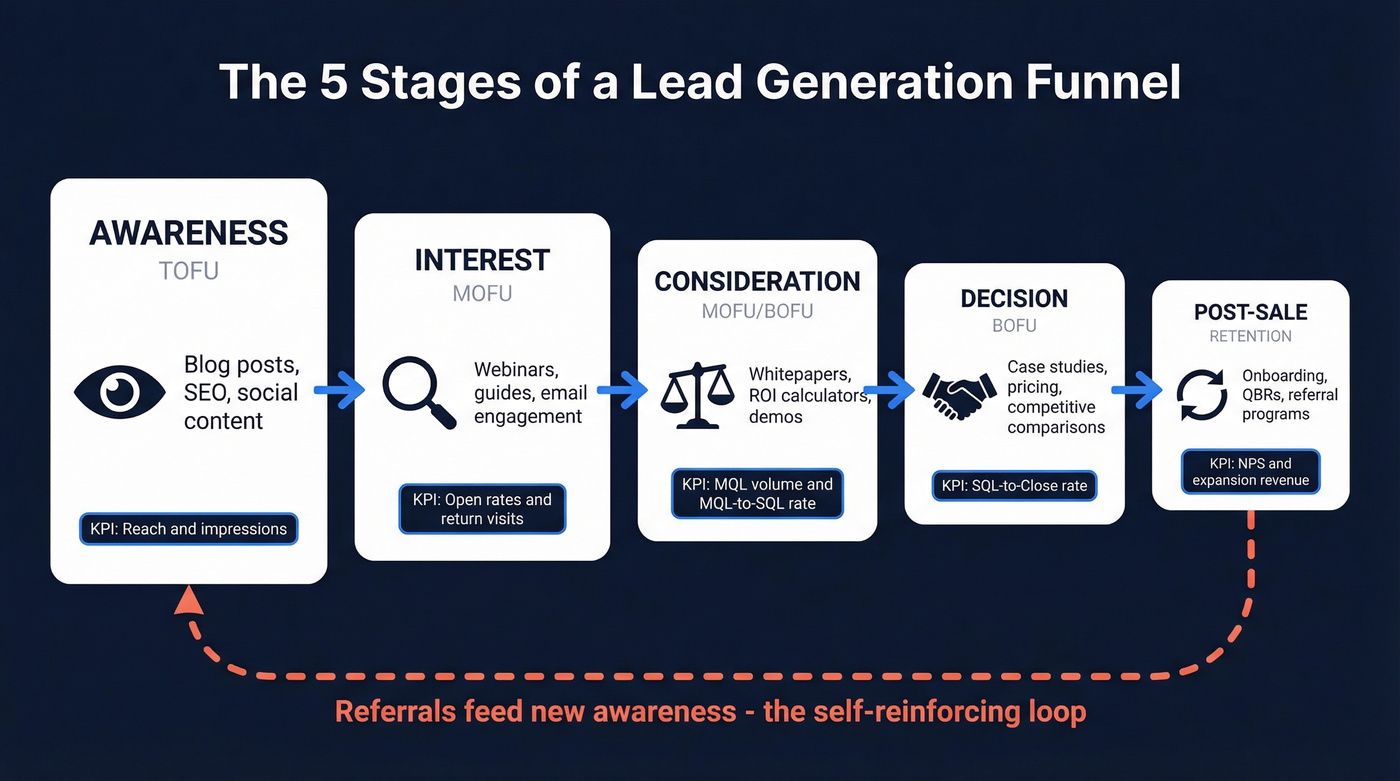 The 5 Stages of a Lead Generation Funnel

AWARENESS
TOFU
Blog posts, SEO, social content
KPI: Reach and impressions

INTEREST
MOFU
Webinars, guides, email engagement
KPI: Open rates and return visits

CONSIDERATION
MOFU/BOFU
Whitepapers, ROI calculators, demos
KPI: MQL volume and MQL-to-SQL rate

DECISION
BOFU
Case studies, pricing, competitive comparisons
KPI: SQL-to-Close rate

POST-SALE
RETENTION
Onboarding, QBRs, referral programs
KPI: NPS and expansion revenue

Referrals feed new awareness - the self-reinforcing loop